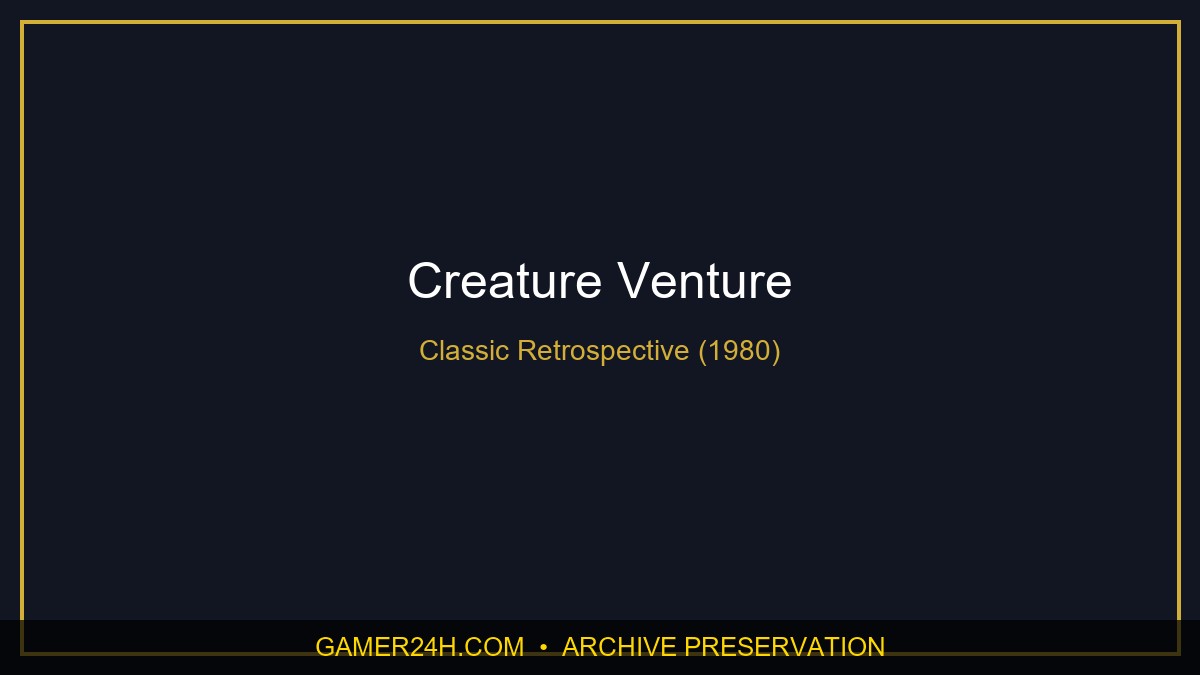 Creature Venture

Classic Retrospective (1980)

GAMER24H.COM • ARCHIVE PRESERVATION